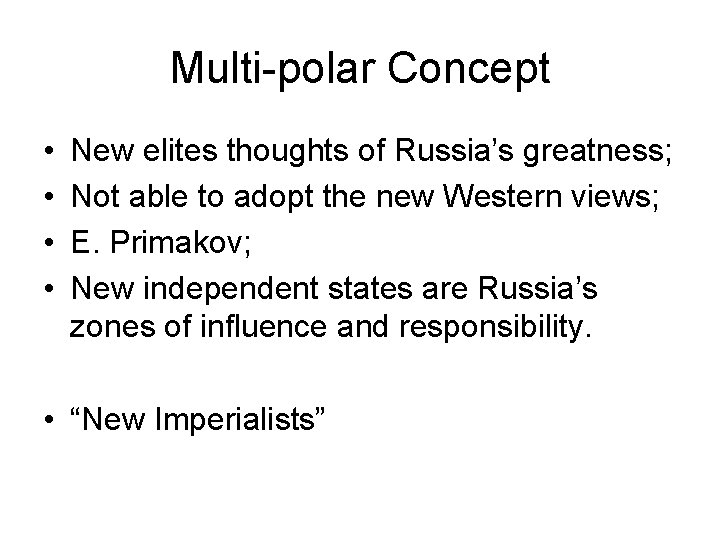 Multi-polar Concept

• New elites thoughts of Russia’s greatness;
• Not able to adopt the new Western views;
• E. Primakov;
• New independent states are Russia’s zones of influence and responsibility.

• “New Imperialists”